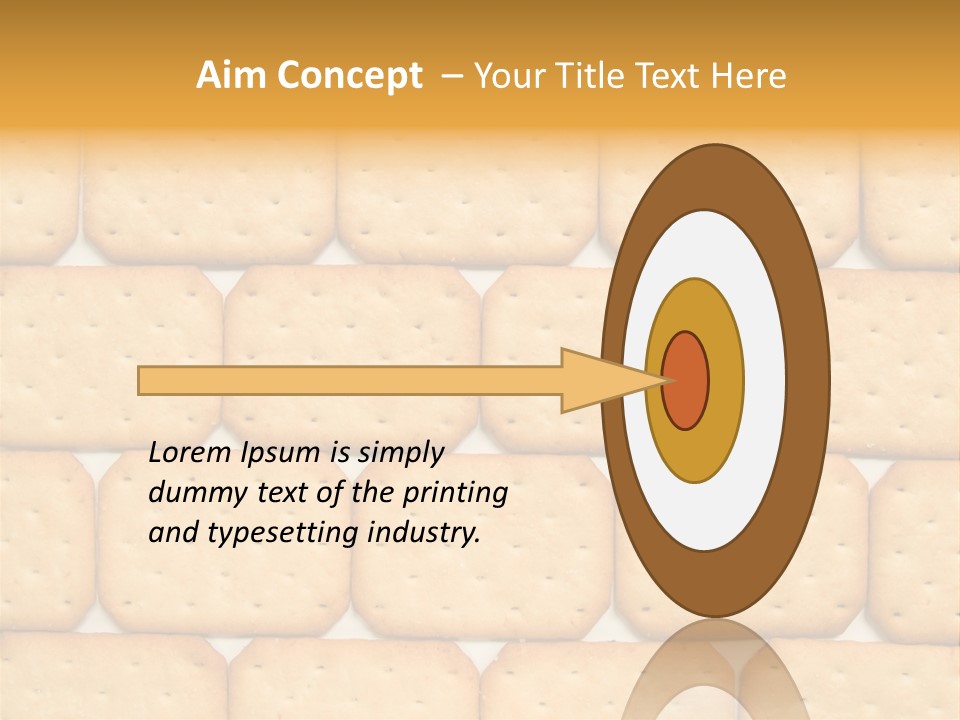 Aim Concept – Your Title Text Here

Lorem Ipsum is simply dummy text of the printing and typesetting industry.